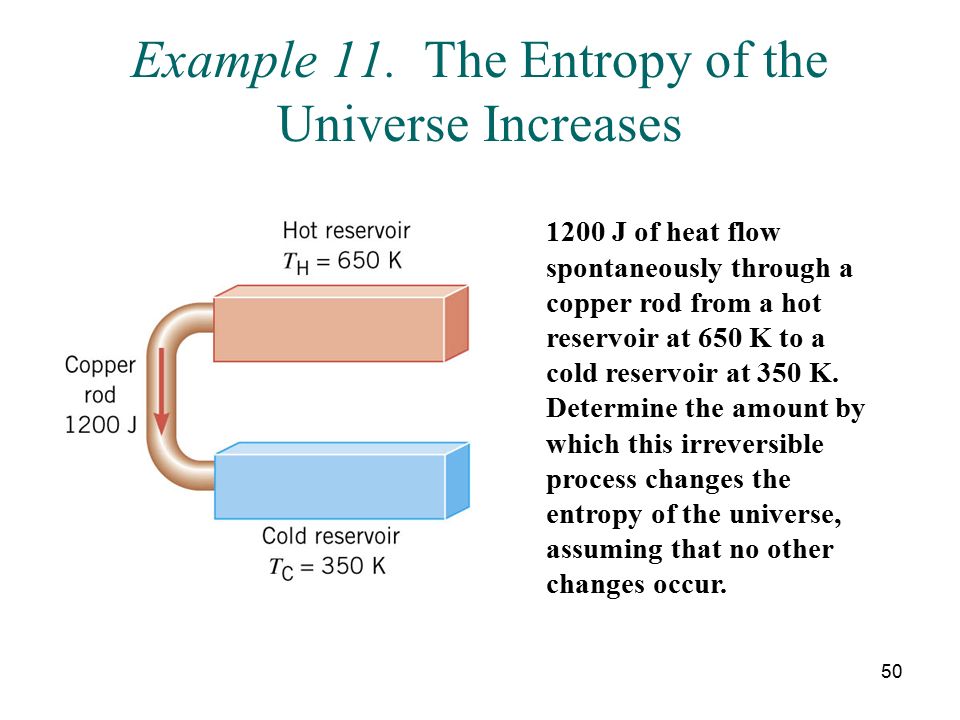 Example 11. The Entropy of the Universe Increases

Hot reservoir
$T_H = 650$ K

Copper rod 1200 J

Cold reservoir
$T_C = 350$ K

1200 J of heat flow spontaneously through a copper rod from a hot reservoir at 650 K to a cold reservoir at 350 K. Determine the amount by which this irreversible process changes the entropy of the universe, assuming that no other changes occur.

50